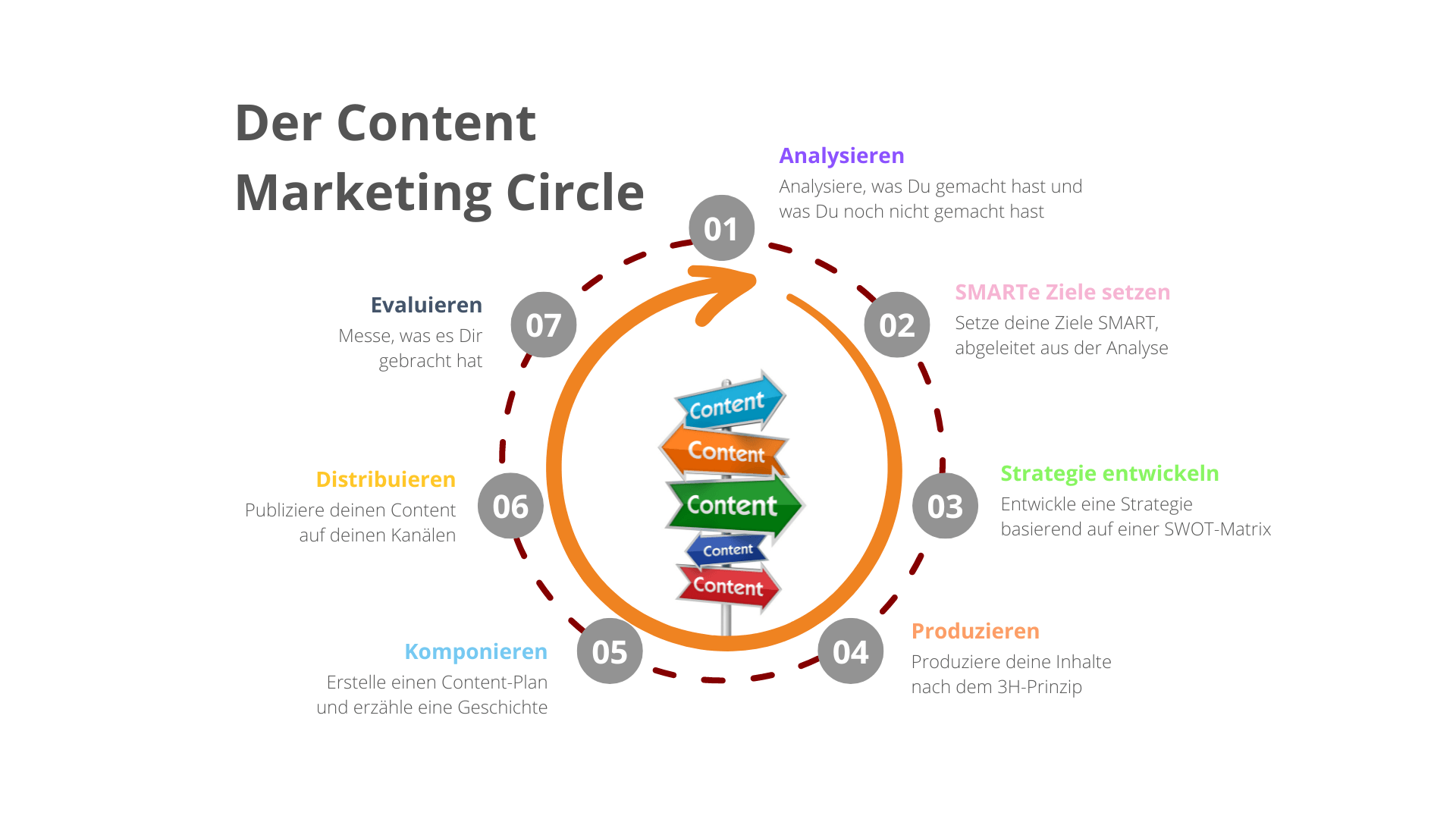 Der Content Marketing Circle

01

Analysieren

Analysiere, was Du gemacht hast und was Du noch nicht gemacht hast

02

SMARTe Ziele setzen

Setze deine Ziele SMART, abgeleitet aus der Analyse

03

Strategie entwickeln

Entwickle eine Strategie basierend auf einer SWOT-Matrix

04

Produzieren

Produziere deine Inhalte nach dem 3H-Prinzip

05

Komponieren

Erstelle einen Content-Plan und erzähle eine Geschichte

06

Distribuieren

Publiziere deinen Content auf deinen Kanälen

07

Evaluieren

Messe, was es Dir gebracht hat

Content
Content
Content
Content
Content